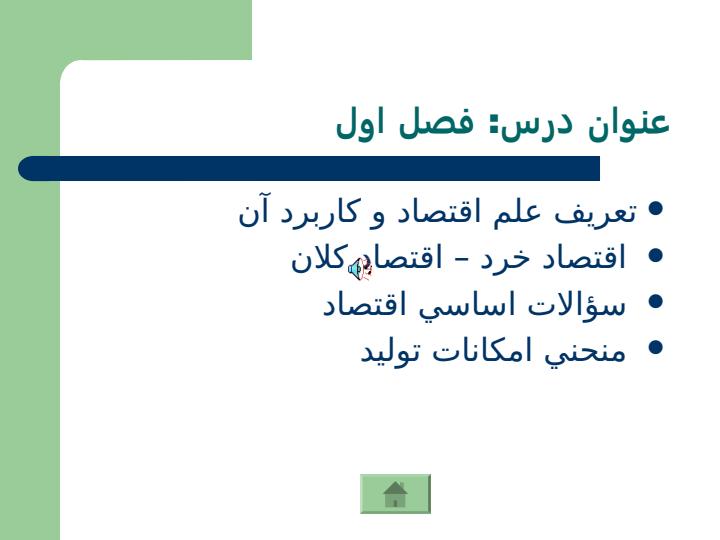 عنوان درس: فصل اول

• تعريف علم اقتصاد و كاربرد آن
• اقتصاد خرد – اقتصاد كلان
• سؤالات اساسي اقتصاد
• منحني امكانات توليد